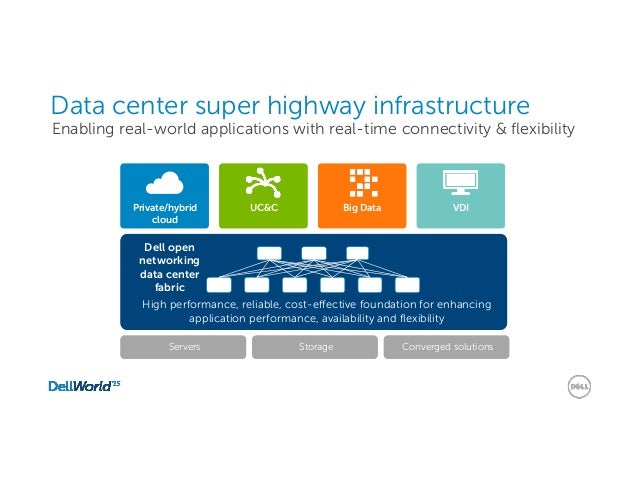 Data center super highway infrastructure
Enabling real-world applications with real-time connectivity & flexibility

Private/hybrid cloud

UC&C

Big Data

VDI

Dell open networking data center fabric

High performance, reliable, cost-effective foundation for enhancing application performance, availability and flexibility

Servers

Storage

Converged solutions

DellWorld'15

DELL